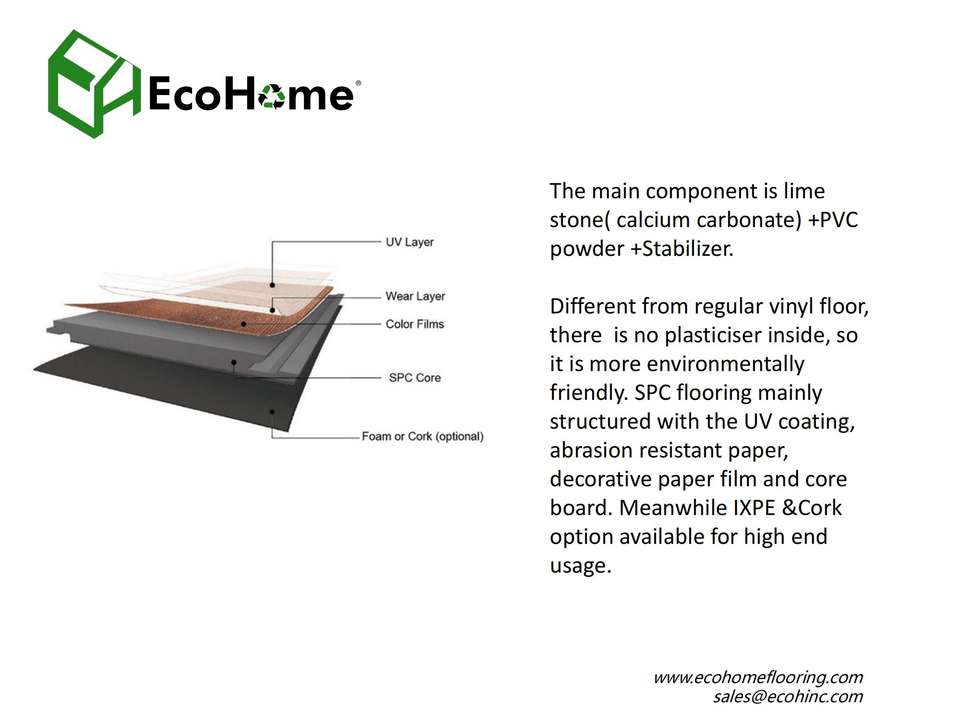 EcoHome®

UV Layer

Wear Layer

Color Films

SPC Core

Foam or Cork (optional)

The main component is lime stone( calcium carbonate) +PVC powder +Stabilizer.

Different from regular vinyl floor, there is no plasticiser inside, so it is more environmentally friendly. SPC flooring mainly structured with the UV coating, abrasion resistant paper, decorative paper film and core board. Meanwhile IXPE &Cork option available for high end usage.

www.ecohomeflooring.com
sales@ecohinc.com